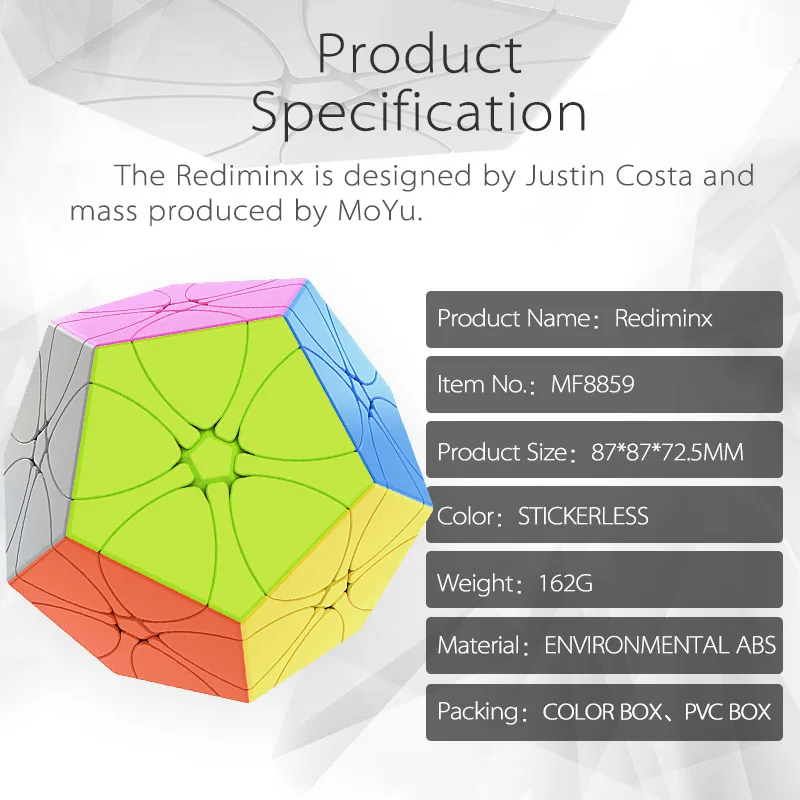 Product Specification

The Rediminx is designed by Justin Costa and mass produced by MoYu.

Product Name：Rediminx

Item No.：MF8859

Product Size：87*87*72.5MM

Color：STICKERLESS

Weight：162G

Material：ENVIRONMENTAL ABS

Packing：COLOR BOX、PVC BOX